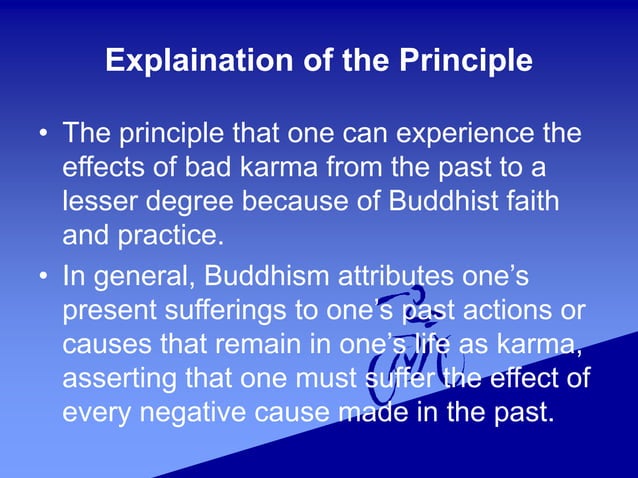 Explaination of the Principle

• The principle that one can experience the effects of bad karma from the past to a lesser degree because of Buddhist faith and practice.

• In general, Buddhism attributes one's present sufferings to one's past actions or causes that remain in one's life as karma, asserting that one must suffer the effect of every negative cause made in the past.